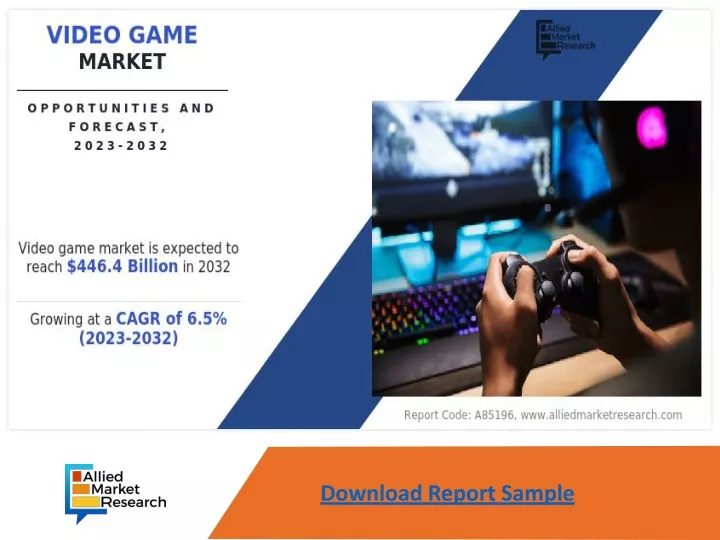 VIDEO GAME MARKET

OPPORTUNITIES AND FORECAST, 2023-2032

Allied Market Research

Video game market is expected to reach $446.4 Billion in 2032

Growing at a CAGR of 6.5% (2023-2032)

Report Code: A85196, www.alliedmarketresearch.com

Allied Market Research

Download Report Sample